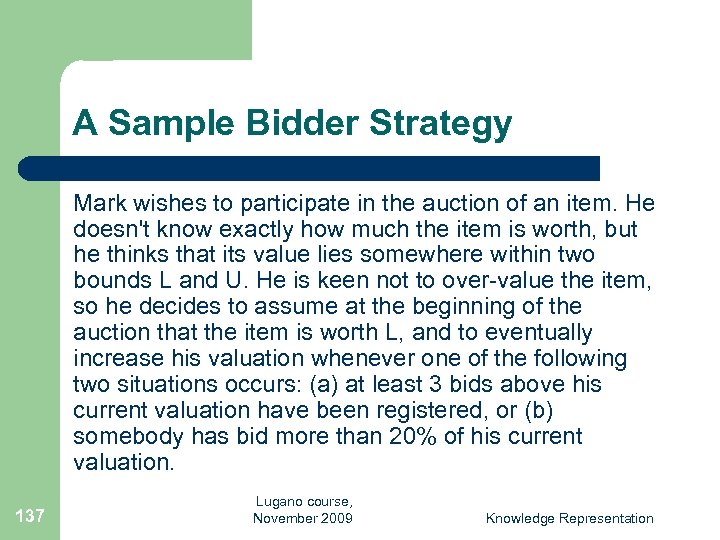 A Sample Bidder Strategy

Mark wishes to participate in the auction of an item. He doesn't know exactly how much the item is worth, but he thinks that its value lies somewhere within two bounds L and U. He is keen not to over-value the item, so he decides to assume at the beginning of the auction that the item is worth L, and to eventually increase his valuation whenever one of the following two situations occurs: (a) at least 3 bids above his current valuation have been registered, or (b) somebody has bid more than 20% of his current valuation.

137

Lugano course, November 2009

Knowledge Representation